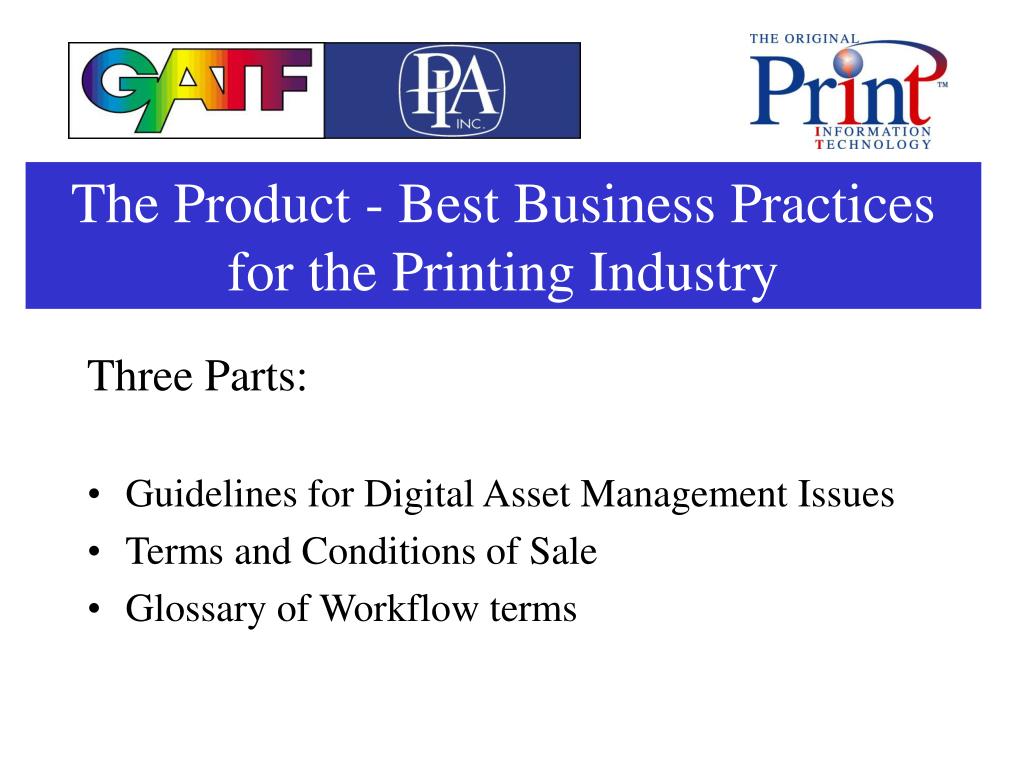 GATF

PIA INC.

THE ORIGINAL Print™ INFORMATION TECHNOLOGY

The Product - Best Business Practices for the Printing Industry

Three Parts:

• Guidelines for Digital Asset Management Issues
• Terms and Conditions of Sale
• Glossary of Workflow terms